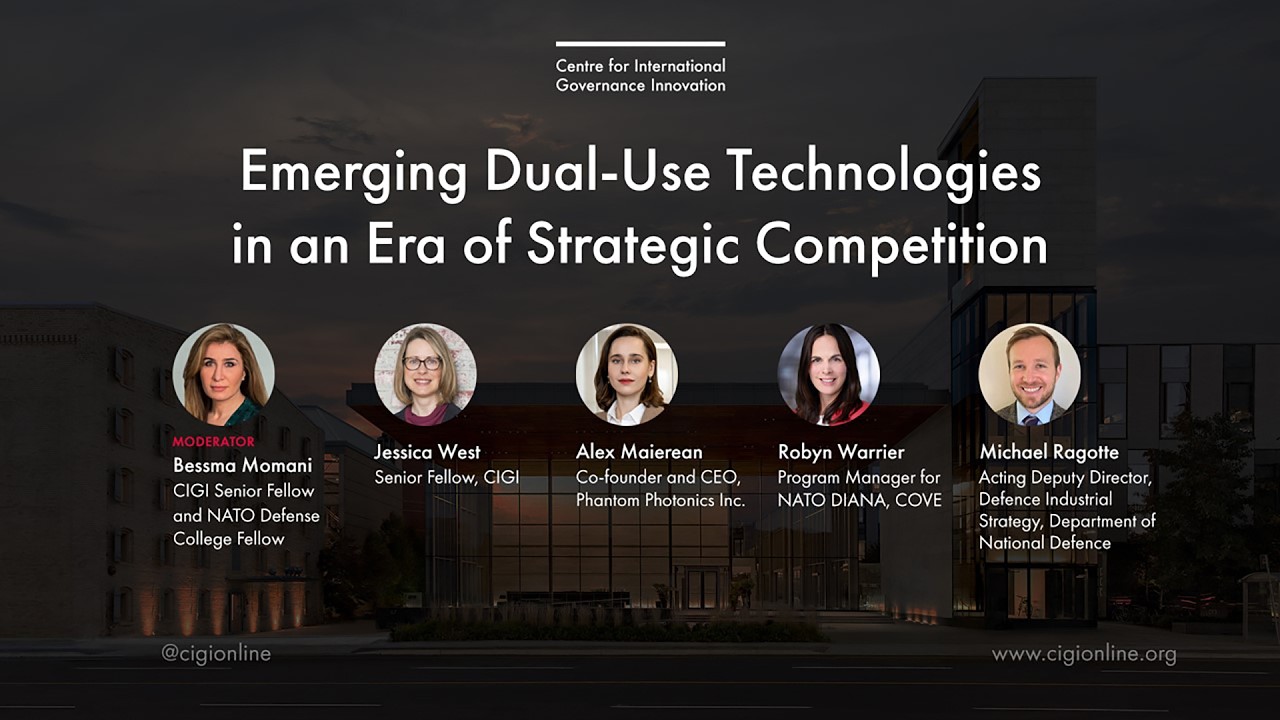 Centre for International Governance Innovation

Emerging Dual-Use Technologies in an Era of Strategic Competition

MODERATOR
Bessma Momani
CIGI Senior Fellow and NATO Defense College Fellow

Jessica West
Senior Fellow, CIGI

Alex Maierean
Co-founder and CEO, Phantom Photonics Inc.

Robyn Warrier
Program Manager for NATO DIANA, COVE

Michael Ragotte
Acting Deputy Director, Defence Industrial Strategy, Department of National Defence

@cigionline

www.cigionline.org